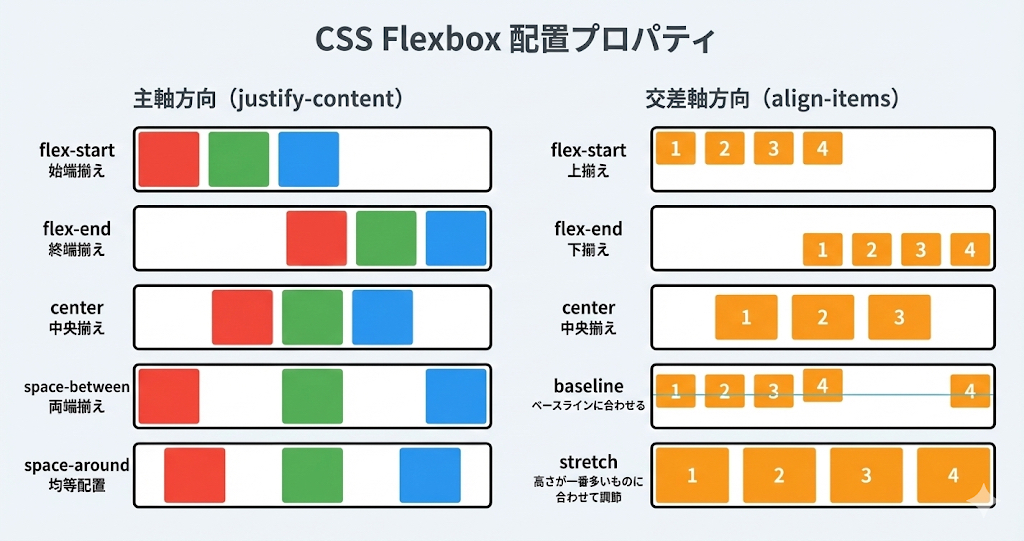 CSS Flexbox 配置プロパティ

主軸方向（justify-content）

flex-start
始端揃え

flex-end
終端揃え

center
中央揃え

space-between
両端揃え

space-around
均等配置

交差軸方向（align-items）

flex-start
上揃え

1 2 3 4

flex-end
下揃え

1 2 3 4

center
中央揃え

1 2 3

baseline
ベースラインに合わせる

1 2 3 4 4

stretch
高さが一番多いものに合わせて調節

1 2 3 4